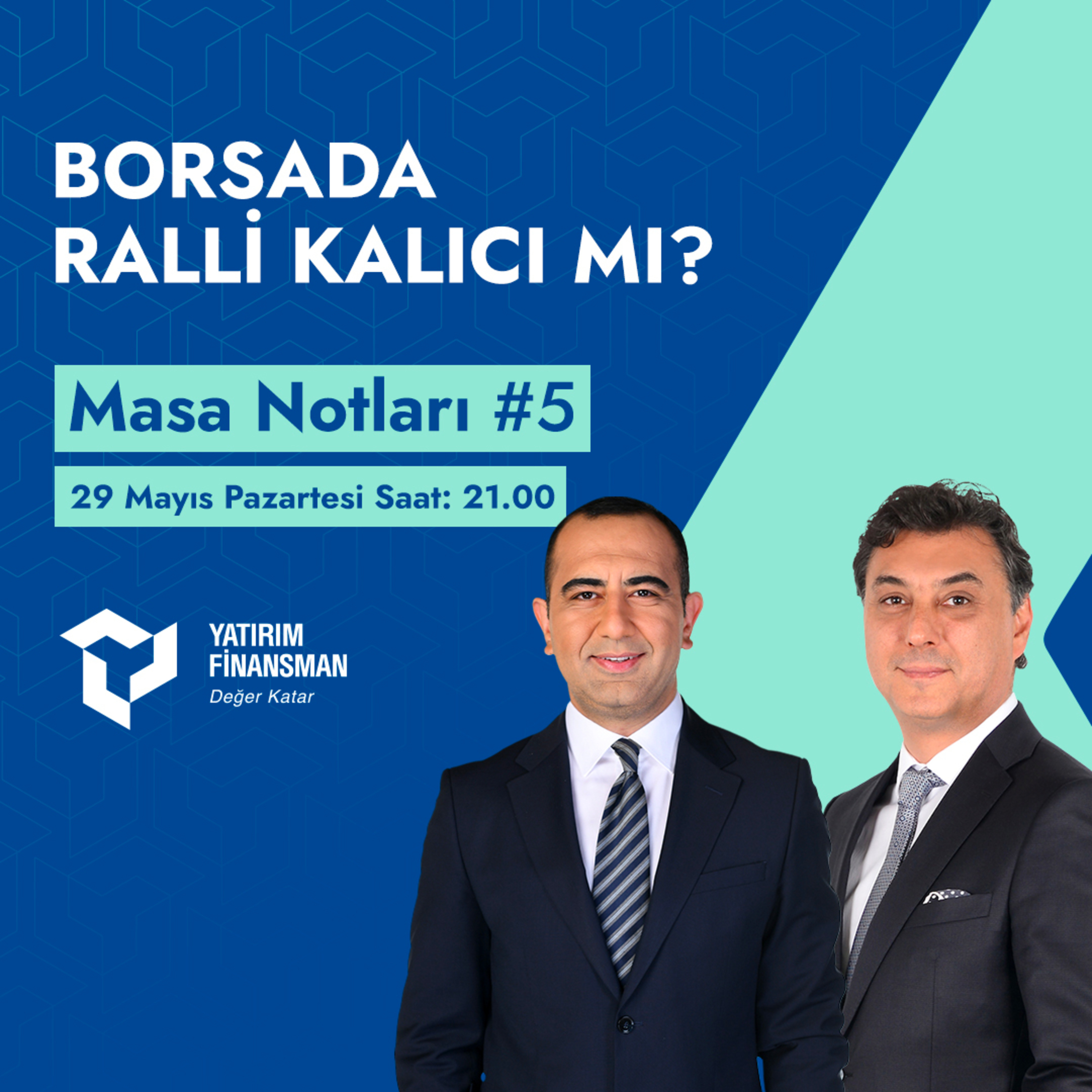 BORSADA RALLİ KALICI MI?

Masa Notları #5

29 Mayıs Pazartesi Saat: 21.00

YATIRIM FİNANSMAN
Değer Katar